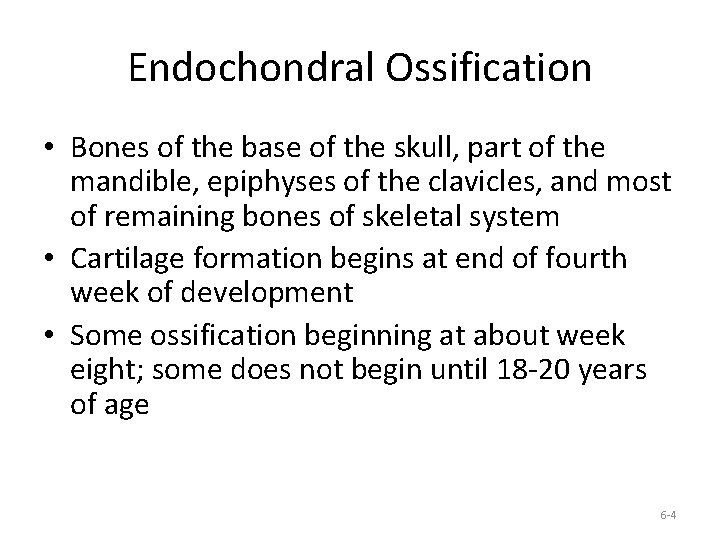 Endochondral Ossification

• Bones of the base of the skull, part of the mandible, epiphyses of the clavicles, and most of remaining bones of skeletal system
• Cartilage formation begins at end of fourth week of development
• Some ossification beginning at about week eight; some does not begin until 18-20 years of age

6-4